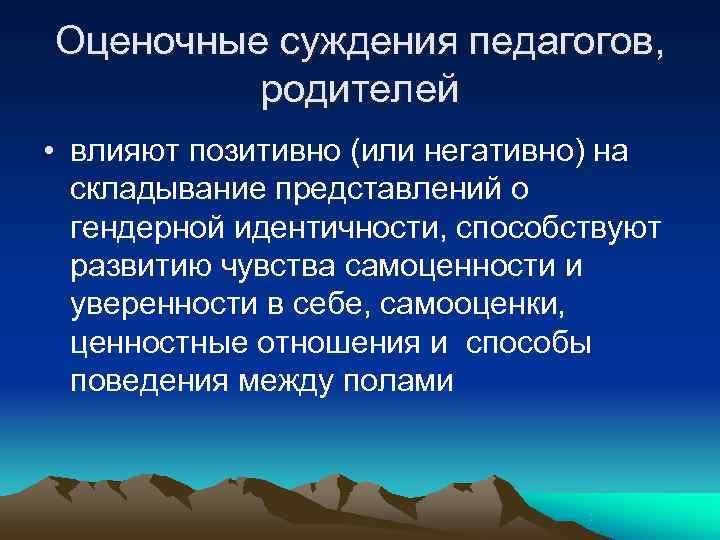 Оценочные суждения педагогов, родителей

• влияют позитивно (или негативно) на складывание представлений о гендерной идентичности, способствуют развитию чувства самоценности и уверенности в себе, самооценки, ценностные отношения и способы поведения между полами